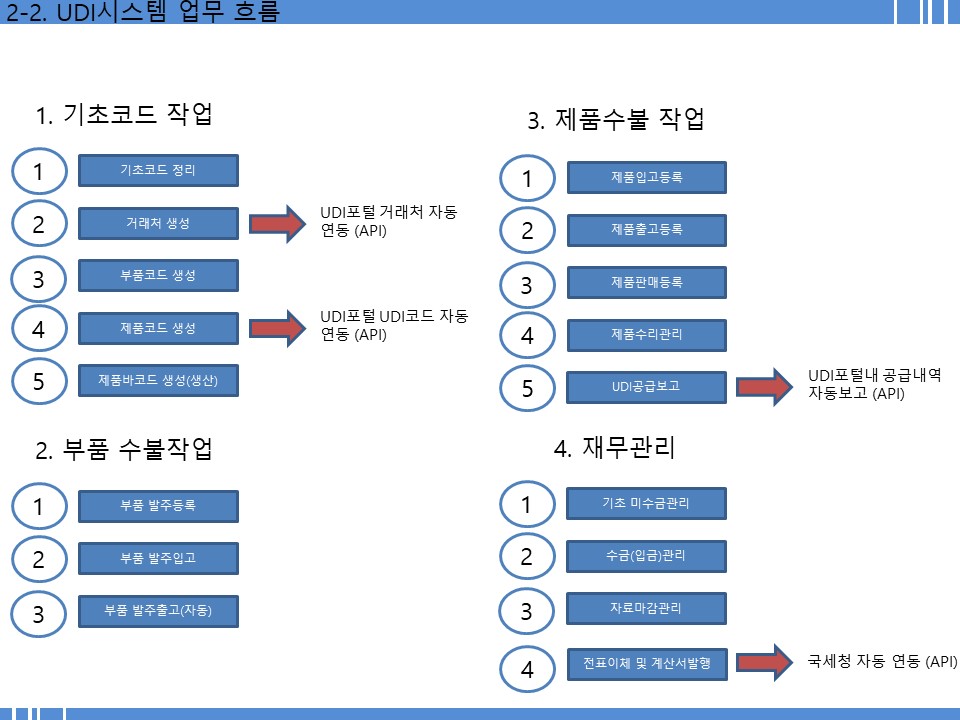 2-2. UDI시스템 업무 흐름

1. 기초코드 작업

1 기초코드 정리

2 거래처 생성

UDI포털 거래처 자동 연동 (API)

3 부품코드 생성

4 제품코드 생성

UDI포털 UDI코드 자동 연동 (API)

5 제품바코드 생성(생산)

2. 부품 수불작업

1 부품 발주등록

2 부품 발주입고

3 부품 발주출고(자동)

3. 제품수불 작업

1 제품입고등록

2 제품출고등록

3 제품판매등록

4 제품수리관리

5 UDI공급보고

UDI포털내 공급내역 자동보고 (API)

4. 재무관리

1 기초 미수금관리

2 수금(입금)관리

3 자료마감관리

4 전표이체 및 계산서발행

국세청 자동 연동 (API)